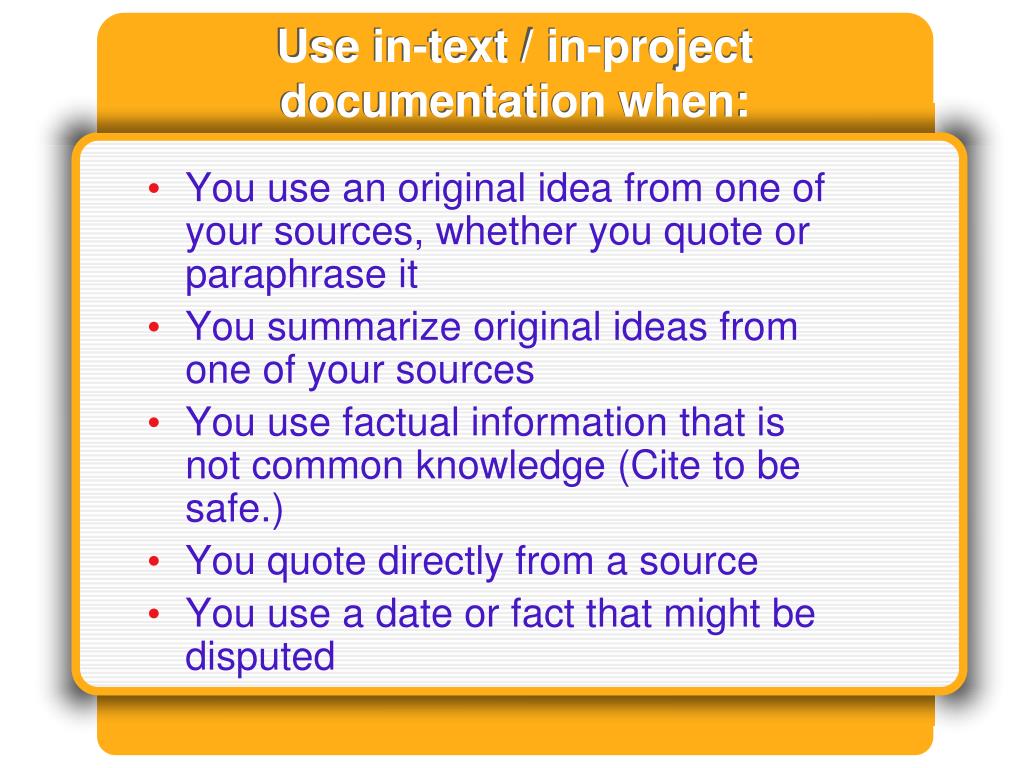 Use in-text / in-project documentation when:

• You use an original idea from one of your sources, whether you quote or paraphrase it
• You summarize original ideas from one of your sources
• You use factual information that is not common knowledge (Cite to be safe.)
• You quote directly from a source
• You use a date or fact that might be disputed